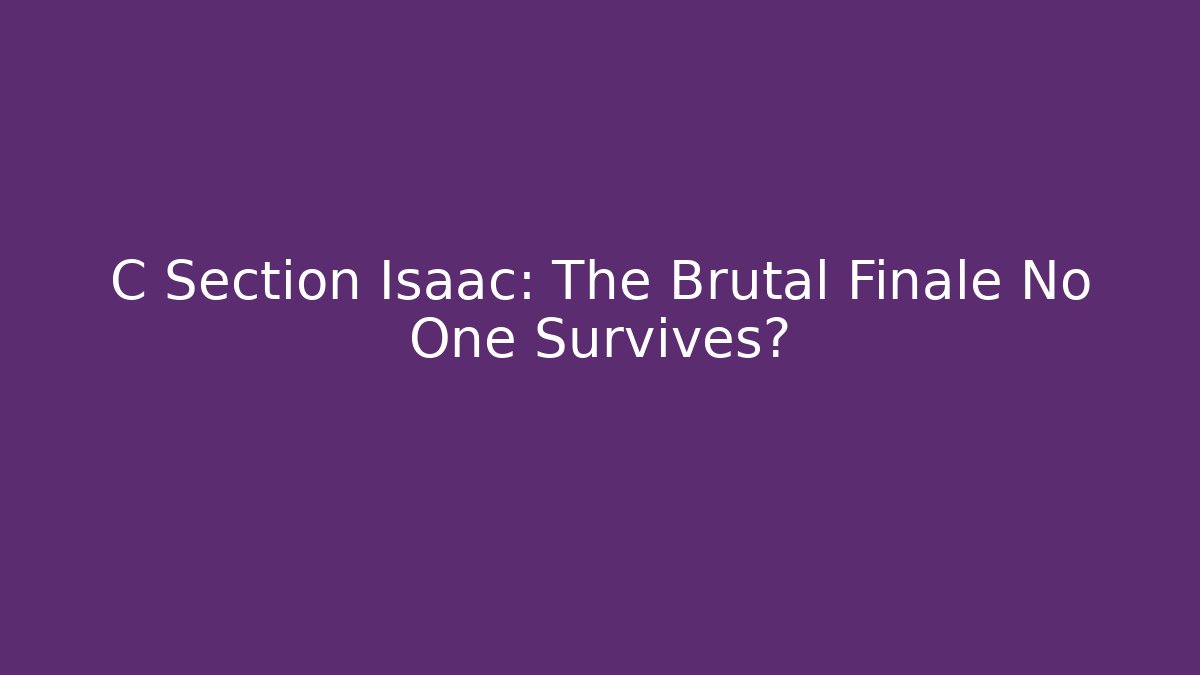 C Section Isaac: The Brutal Finale No One Survives?